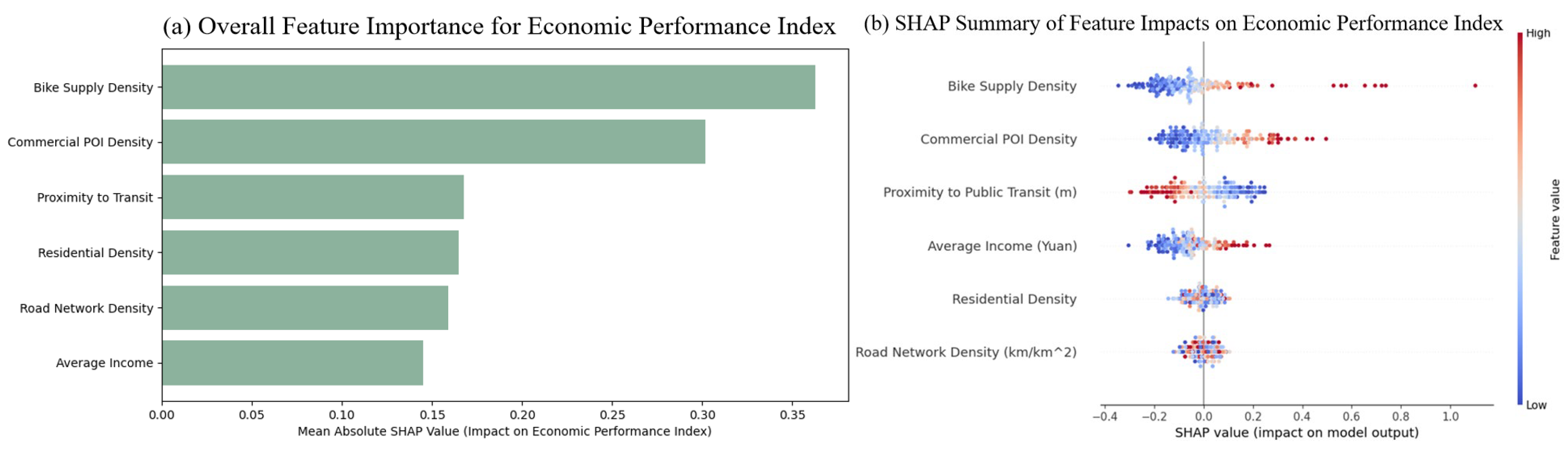 (a) Overall Feature Importance for Economic Performance Index

Bike Supply Density
Commercial POI Density
Proximity to Transit
Residential Density
Road Network Density
Average Income

0.00 0.05 0.10 0.15 0.20 0.25 0.30 0.35
Mean Absolute SHAP Value (Impact on Economic Performance Index)

(b) SHAP Summary of Feature Impacts on Economic Performance Index

Bike Supply Density
Commercial POI Density
Proximity to Public Transit (m)
Average Income (Yuan)
Residential Density
Road Network Density (km/km^2)

−0.4 −0.2 0.0 0.2 0.4 0.6 0.8 1.0
SHAP value (impact on model output)

High
Feature value
Low